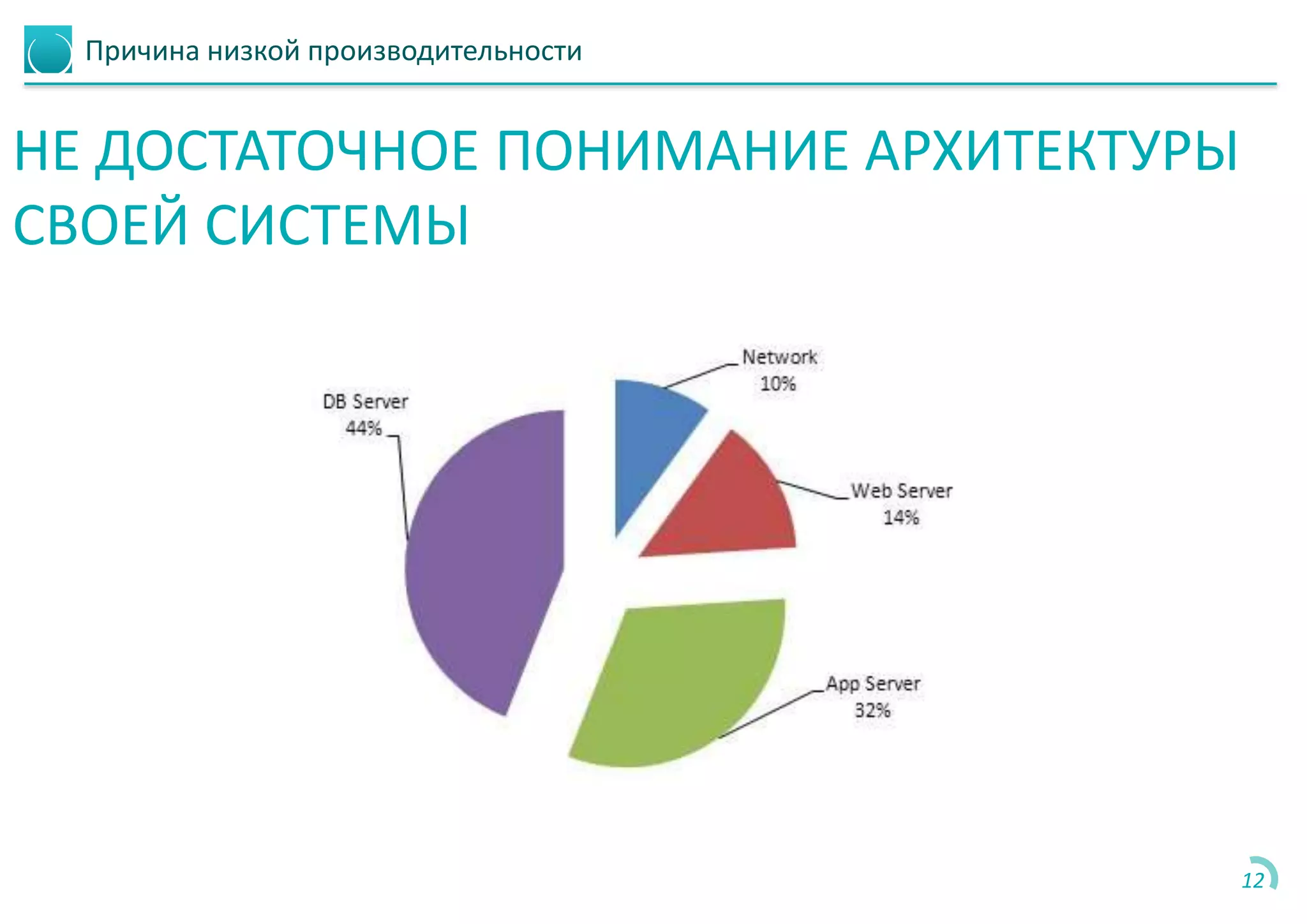 Причина низкой производительности

НЕ ДОСТАТОЧНОЕ ПОНИМАНИЕ АРХИТЕКТУРЫ СВОЕЙ СИСТЕМЫ

Network
10%

DB Server
44%

Web Server
14%

App Server
32%

12